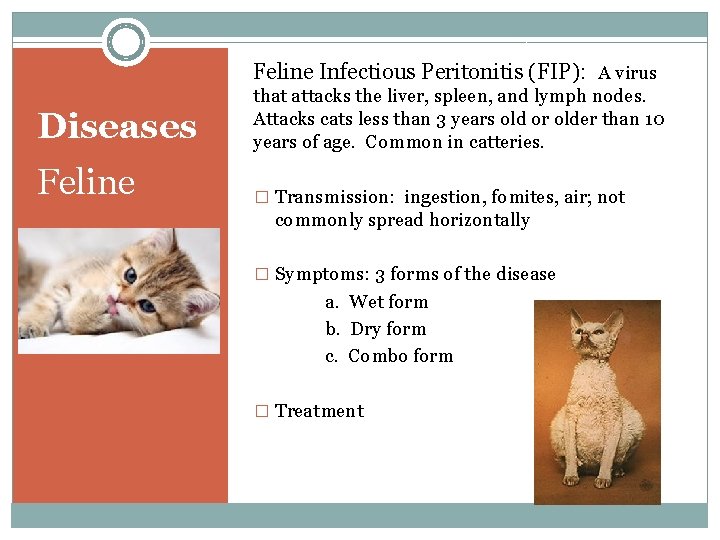 Diseases

Feline

Feline Infectious Peritonitis (FIP): A virus that attacks the liver, spleen, and lymph nodes. Attacks cats less than 3 years old or older than 10 years of age. Common in catteries.

□ Transmission: ingestion, fomites, air; not commonly spread horizontally

□ Symptoms: 3 forms of the disease
a. Wet form
b. Dry form
c. Combo form

□ Treatment